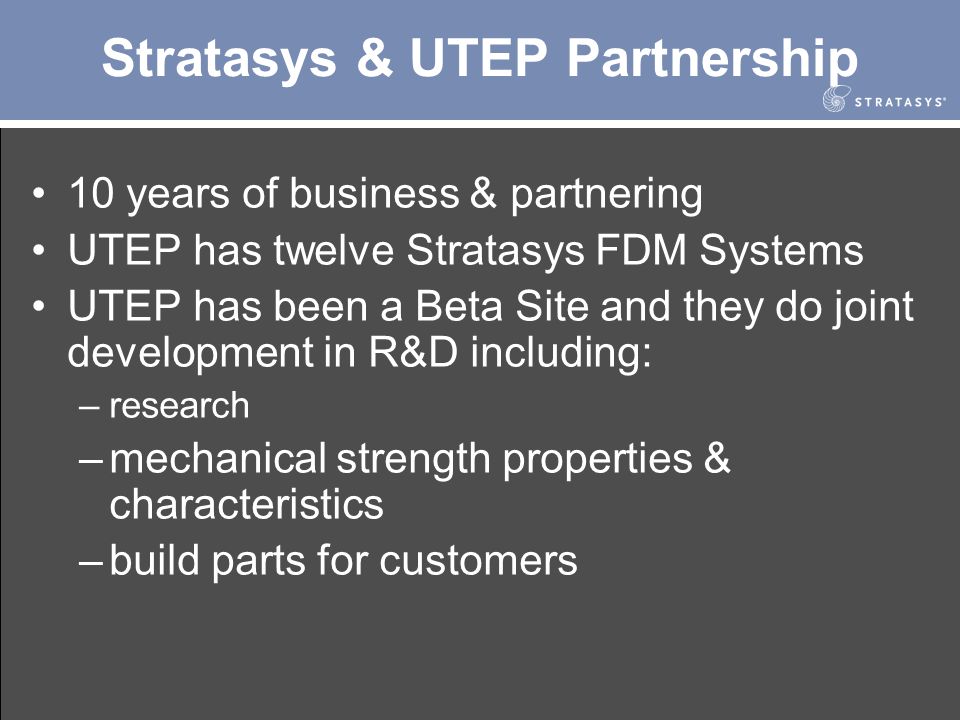 Stratasys & UTEP Partnership

STRATASYS®

• 10 years of business & partnering
• UTEP has twelve Stratasys FDM Systems
• UTEP has been a Beta Site and they do joint development in R&D including:
– research
– mechanical strength properties & characteristics
– build parts for customers